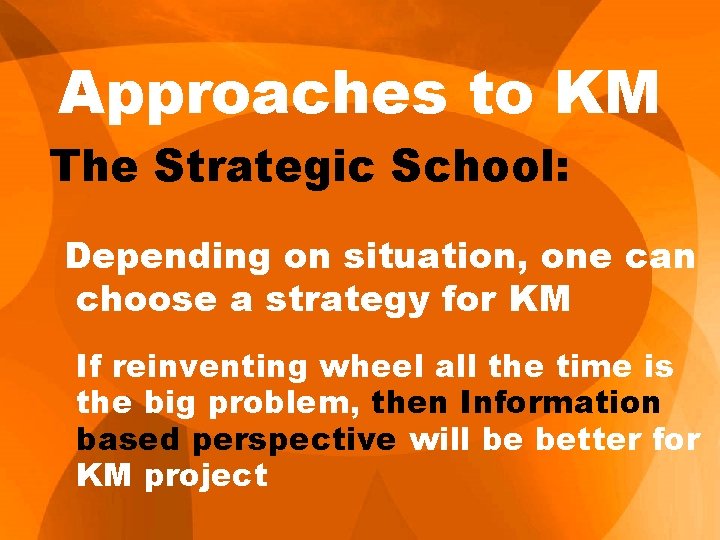 Approaches to KM

The Strategic School:

Depending on situation, one can choose a strategy for KM

If reinventing wheel all the time is the big problem, then Information based perspective will be better for KM project